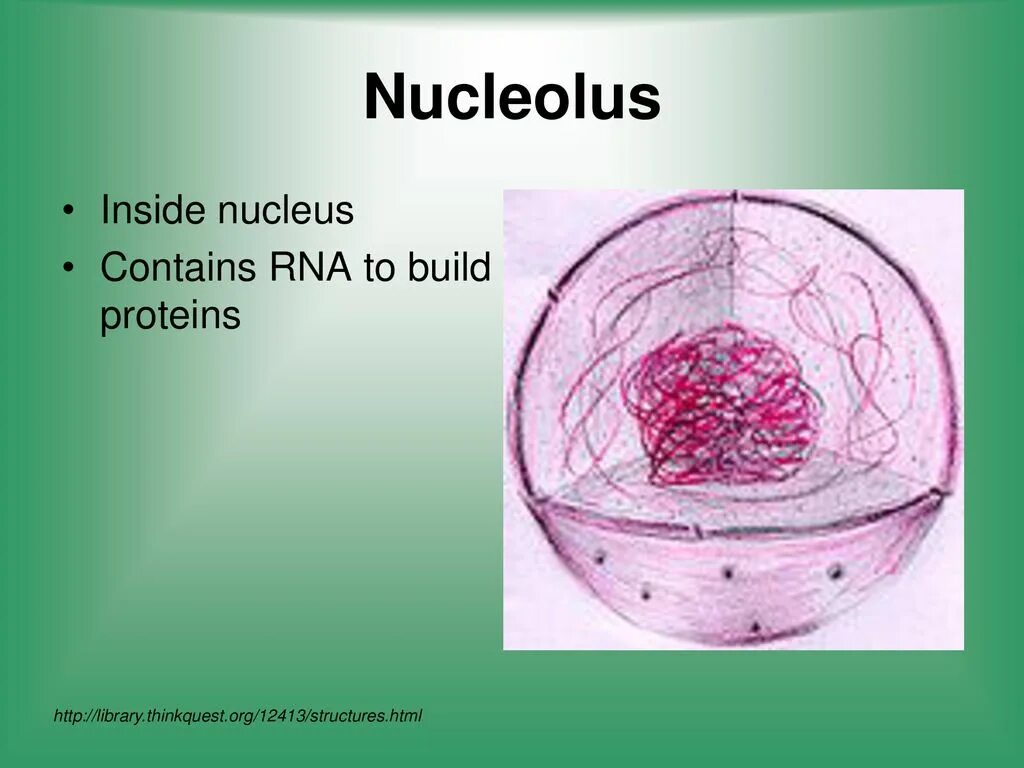 Nucleolus

• Inside nucleus
• Contains RNA to build proteins

http://library.thinkquest.org/12413/structures.html